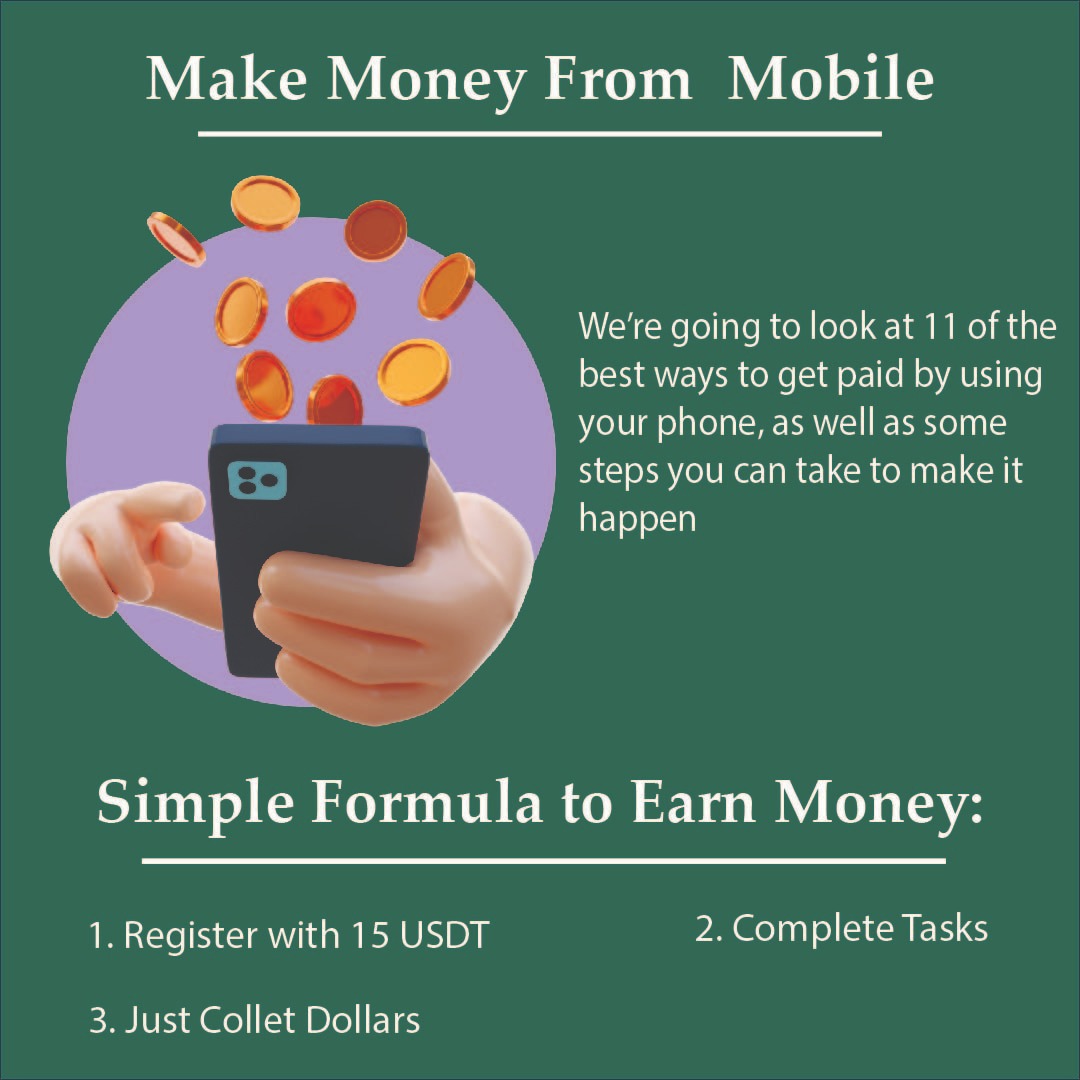 Make Money From Mobile

We're going to look at 11 of the best ways to get paid by using your phone, as well as some steps you can take to make it happen

Simple Formula to Earn Money:

1. Register with 15 USDT

2. Complete Tasks

3. Just Collet Dollars